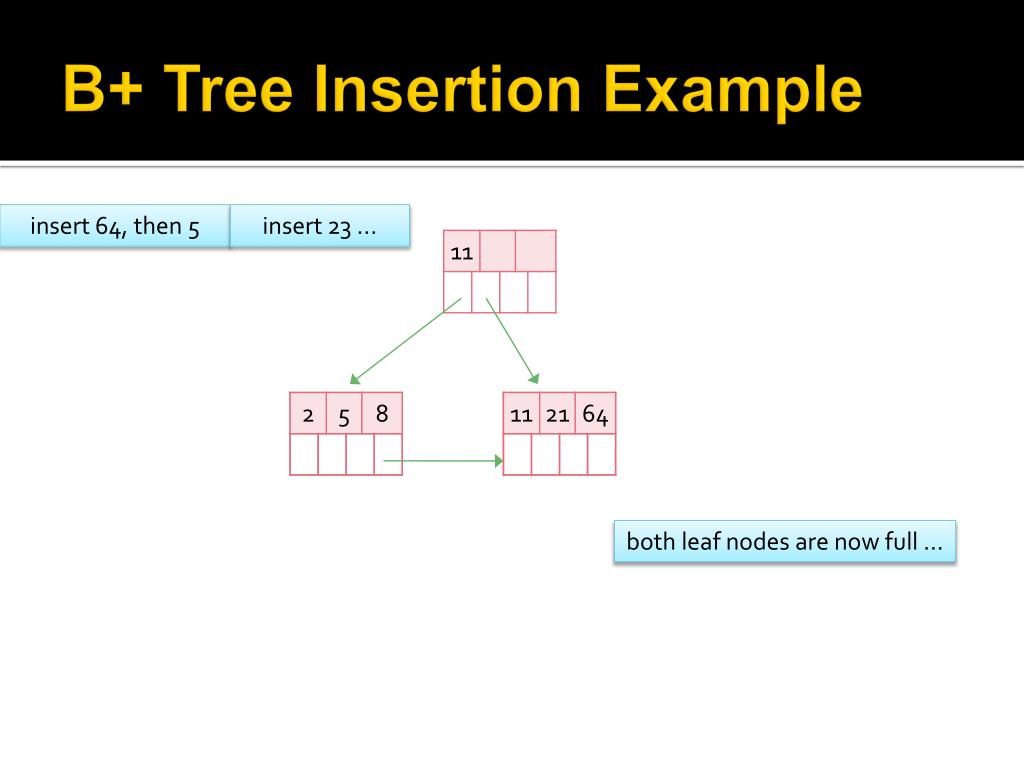 B+ Tree Insertion Example

insert 64, then 5

insert 23 …

11

2 5 8

11 21 64

both leaf nodes are now full …